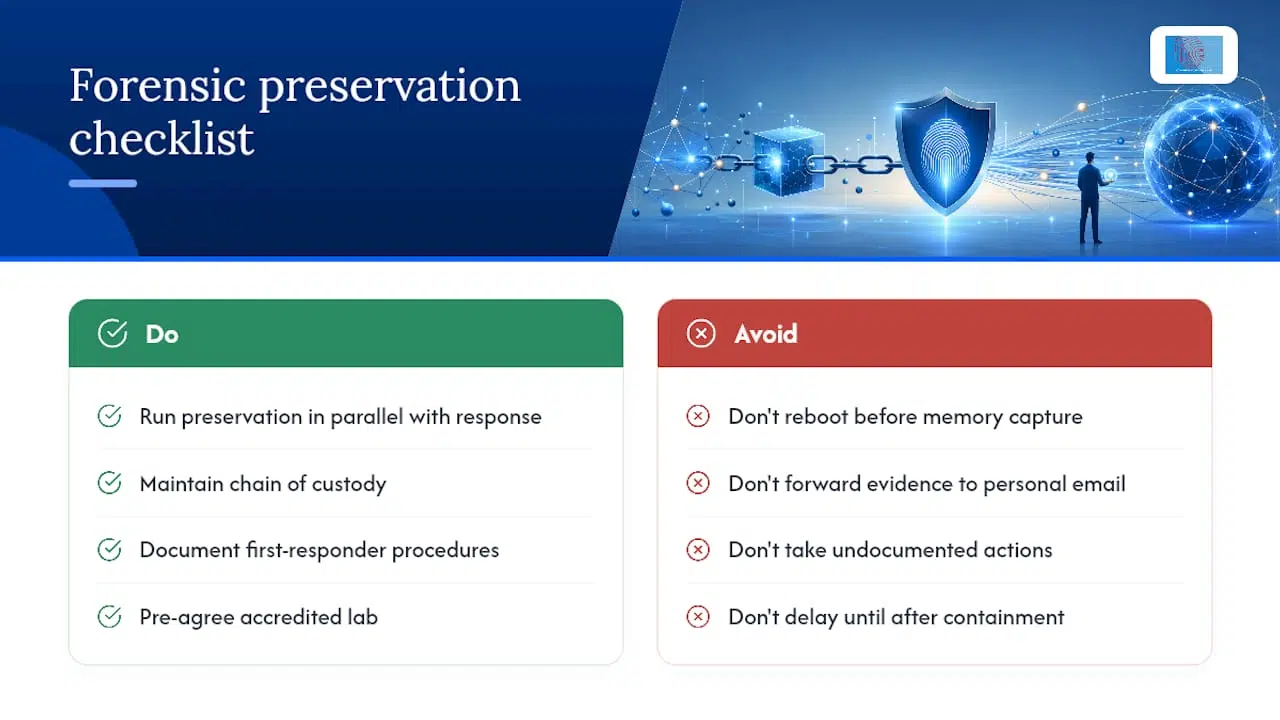 Forensic preservation checklist

Do

Run preservation in parallel with response

Maintain chain of custody

Document first-responder procedures

Pre-agree accredited lab

Avoid

Don't reboot before memory capture

Don't forward evidence to personal email

Don't take undocumented actions

Don't delay until after containment